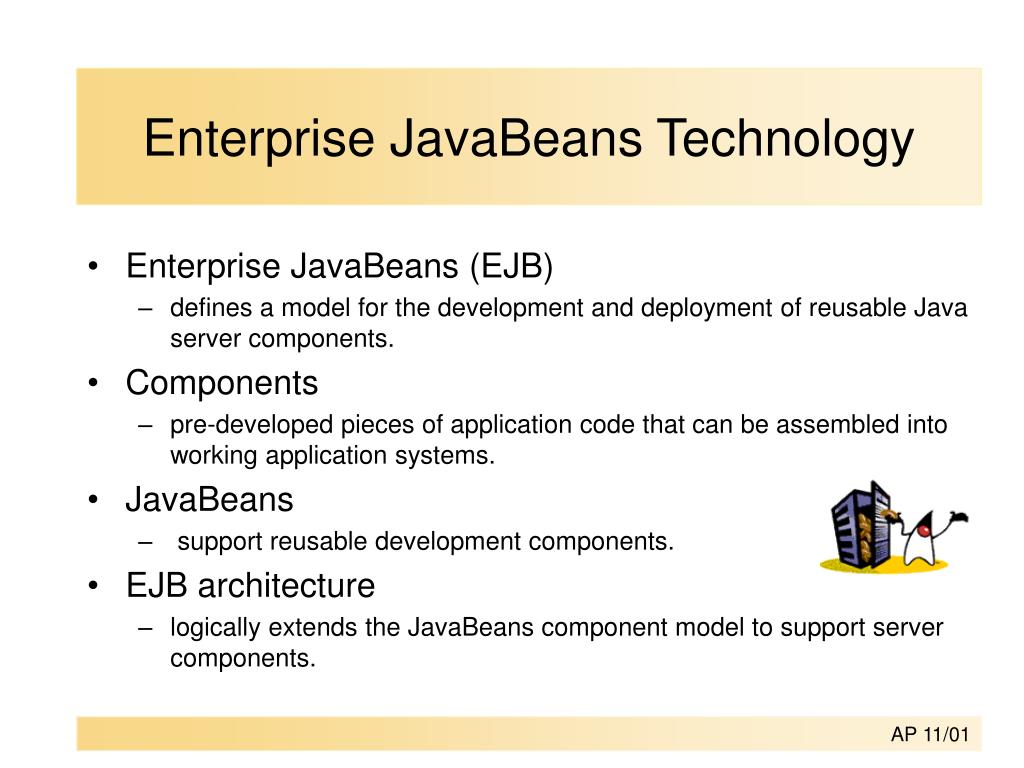 Enterprise JavaBeans Technology

• Enterprise JavaBeans (EJB)
– defines a model for the development and deployment of reusable Java server components.

• Components
– pre-developed pieces of application code that can be assembled into working application systems.

• JavaBeans
– support reusable development components.

• EJB architecture
– logically extends the JavaBeans component model to support server components.

AP 11/01